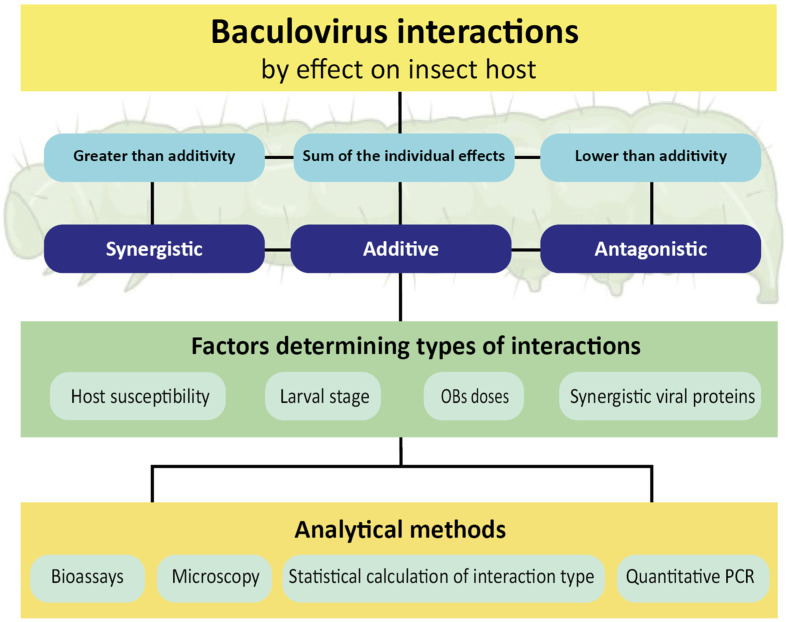 Baculovirus interactions
by effect on insect host

Greater than additivity

Sum of the individual effects

Lower than additivity

Synergistic

Additive

Antagonistic

Factors determining types of interactions

Host susceptibility

Larval stage

OBs doses

Synergistic viral proteins

Analytical methods

Bioassays

Microscopy

Statistical calculation of interaction type

Quantitative PCR